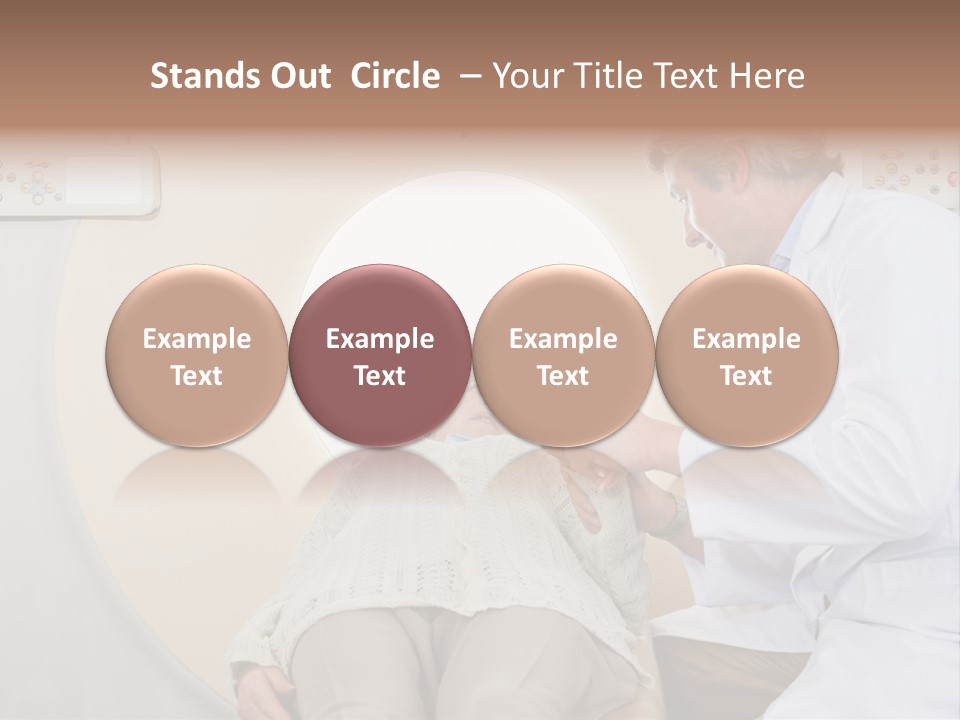 Stands Out Circle – Your Title Text Here

Example Text

Example Text

Example Text

Example Text